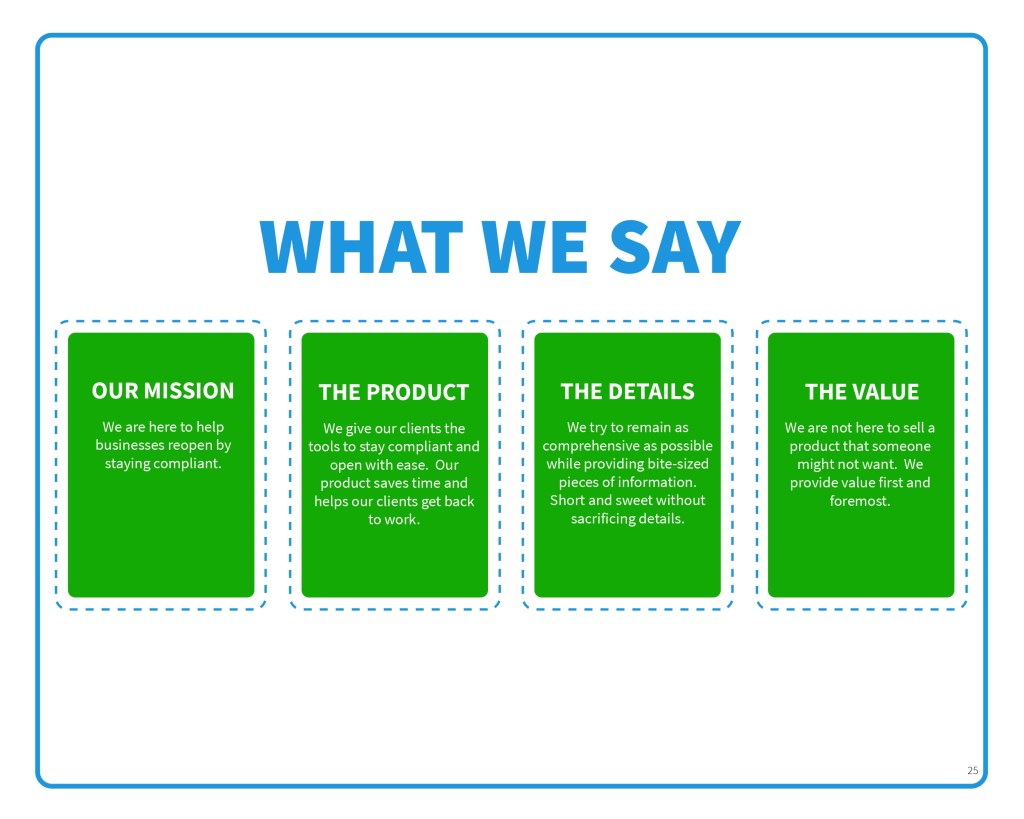 WHAT WE SAY

OUR MISSION

We are here to help businesses reopen by staying compliant.

THE PRODUCT

We give our clients the tools to stay compliant and open with ease.  Our product saves time and helps our clients get back to work.

THE DETAILS

We try to remain as comprehensive as possible while providing bite-sized pieces of information. Short and sweet without sacrificing details.

THE VALUE

We are not here to sell a product that someone might not want.  We provide value first and foremost.

25